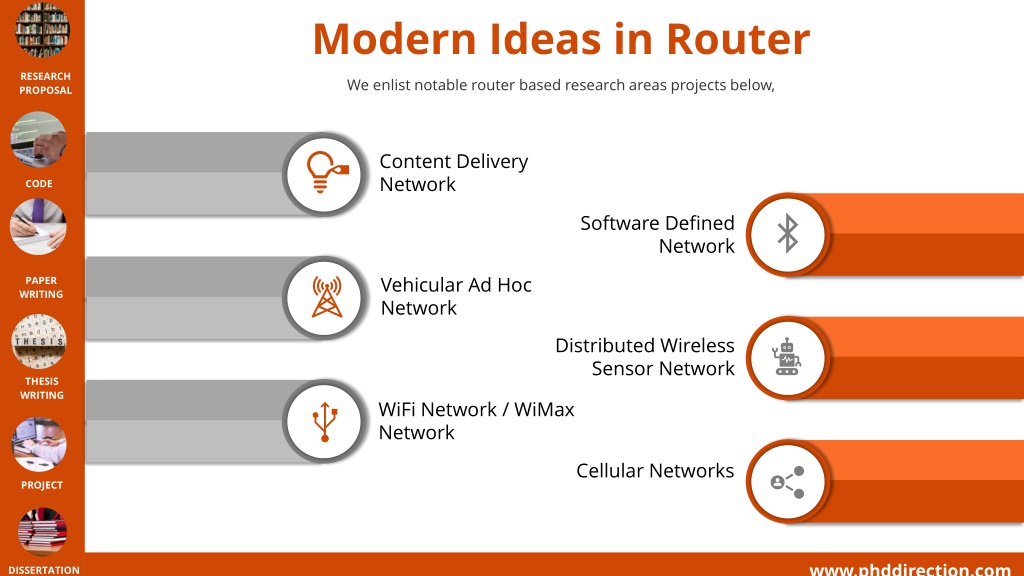 RESEARCH PROPOSAL

CODE

PAPER WRITING

THESIS

THESIS WRITING

PROJECT

DISSERTATION

Modern Ideas in Router

We enlist notable router based research areas projects below,

Content Delivery Network

Software Defined Network

Vehicular Ad Hoc Network

Distributed Wireless Sensor Network

WiFi Network / WiMax Network

Cellular Networks

www.phddirection.com